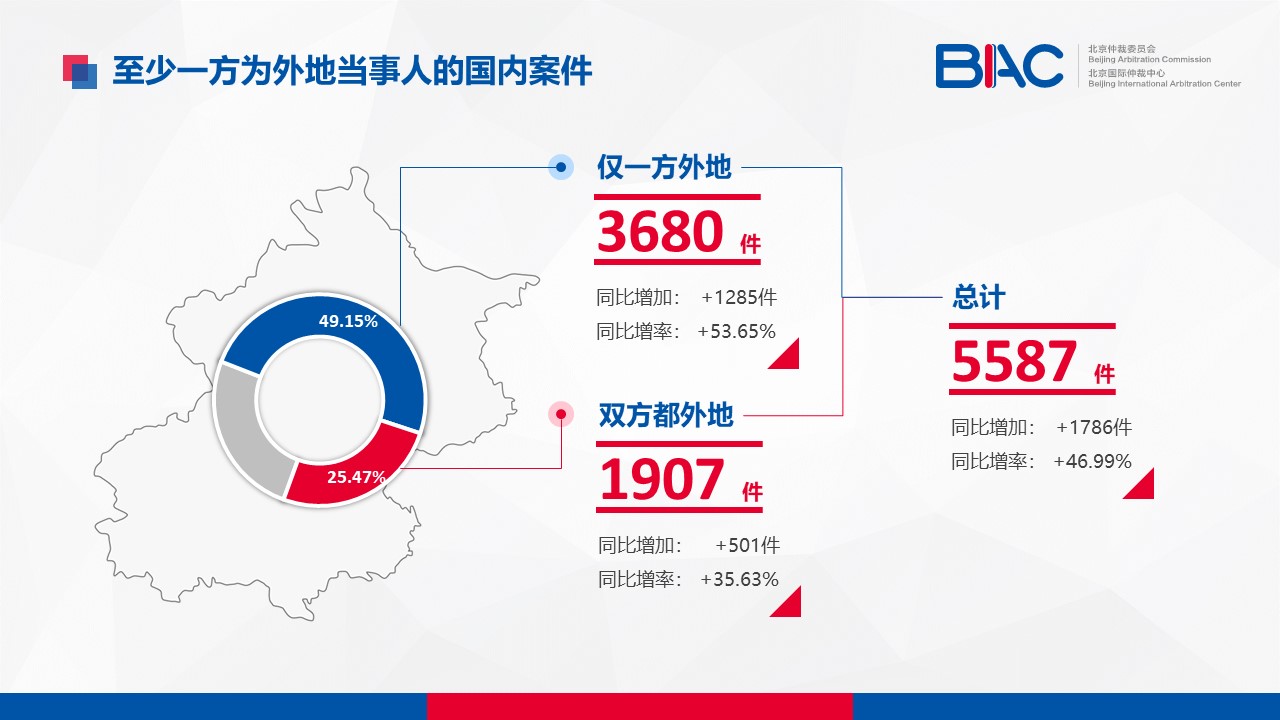 至少一方为外地当事人的国内案件

BIAC 北京仲裁委员会 Beijing Arbitration Commission 北京国际仲裁中心 Beijing International Arbitration Center

49.15%

25.47%

仅一方外地
3680 件
同比增加： +1285件
同比增率： +53.65%

双方都外地
1907 件
同比增加： +501件
同比增率： +35.63%

总计
5587 件
同比增加： +1786件
同比增率： +46.99%